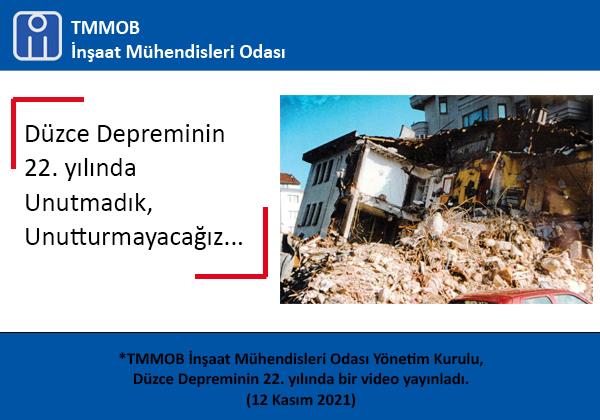 TMMOB
İnşaat Mühendisleri Odası

Düzce Depreminin 22. yılında Unutmadık, Unutturmayacağız...

*TMMOB İnşaat Mühendisleri Odası Yönetim Kurulu, Düzce Depreminin 22. yılında bir video yayınladı. (12 Kasım 2021)